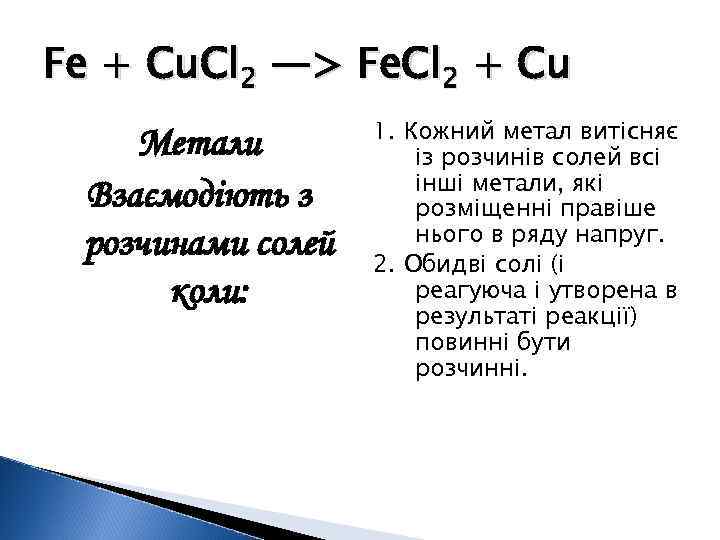 $Fe + CuCl_2 \longrightarrow FeCl_2 + Cu$

Метали Взаємодіють з розчинами солей коли:

1. Кожний метал витісняє із розчинів солей всі інші метали, які розміщенні правіше нього в ряду напруг.
2. Обидві солі (і реагуюча і утворена в результаті реакції) повинні бути розчинні.